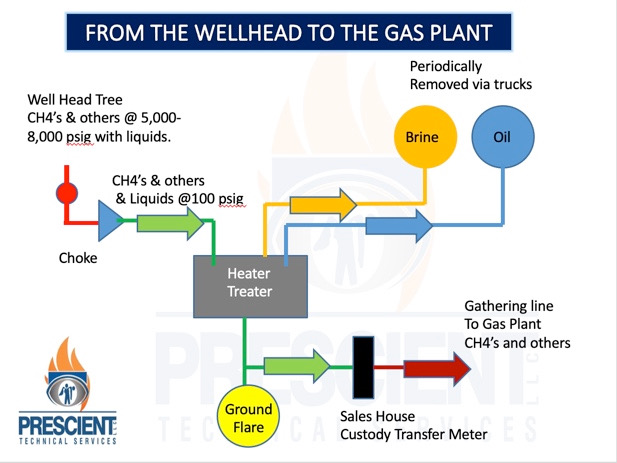 FROM THE WELLHEAD TO THE GAS PLANT

Periodically
Removed via trucks

Well Head Tree
CH4's & others @ 5,000-8,000 psig with liquids.

Brine

Oil

CH4's & others
& Liquids @100 psig

Choke

Heater
Treater

Gathering line
To Gas Plant
CH4's and others

Ground
Flare

Sales House
Custody Transfer Meter

PRESCIENT LLC
TECHNICAL SERVICES

PRESCIENT LLC
TECHNICAL SERVICES